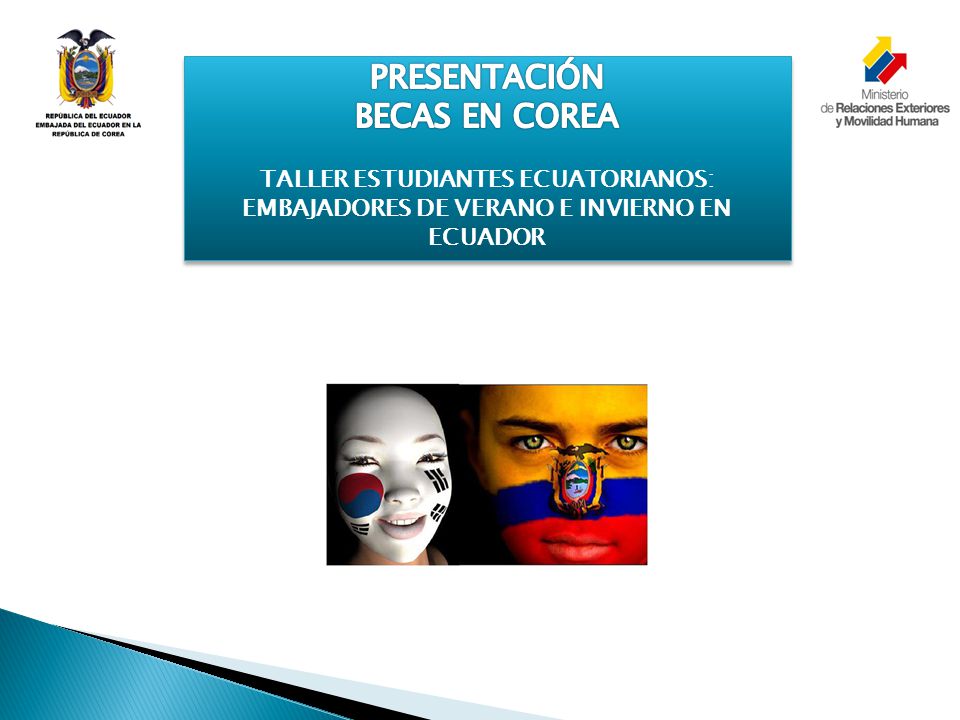 REPÚBLICA DEL ECUADOR
EMBAJADA DEL ECUADOR EN LA REPÚBLICA DE COREA

PRESENTACIÓN
BECAS EN COREA

TALLER ESTUDIANTES ECUATORIANOS: EMBAJADORES DE VERANO E INVIERNO EN ECUADOR

Ministerio de Relaciones Exteriores y Movilidad Humana